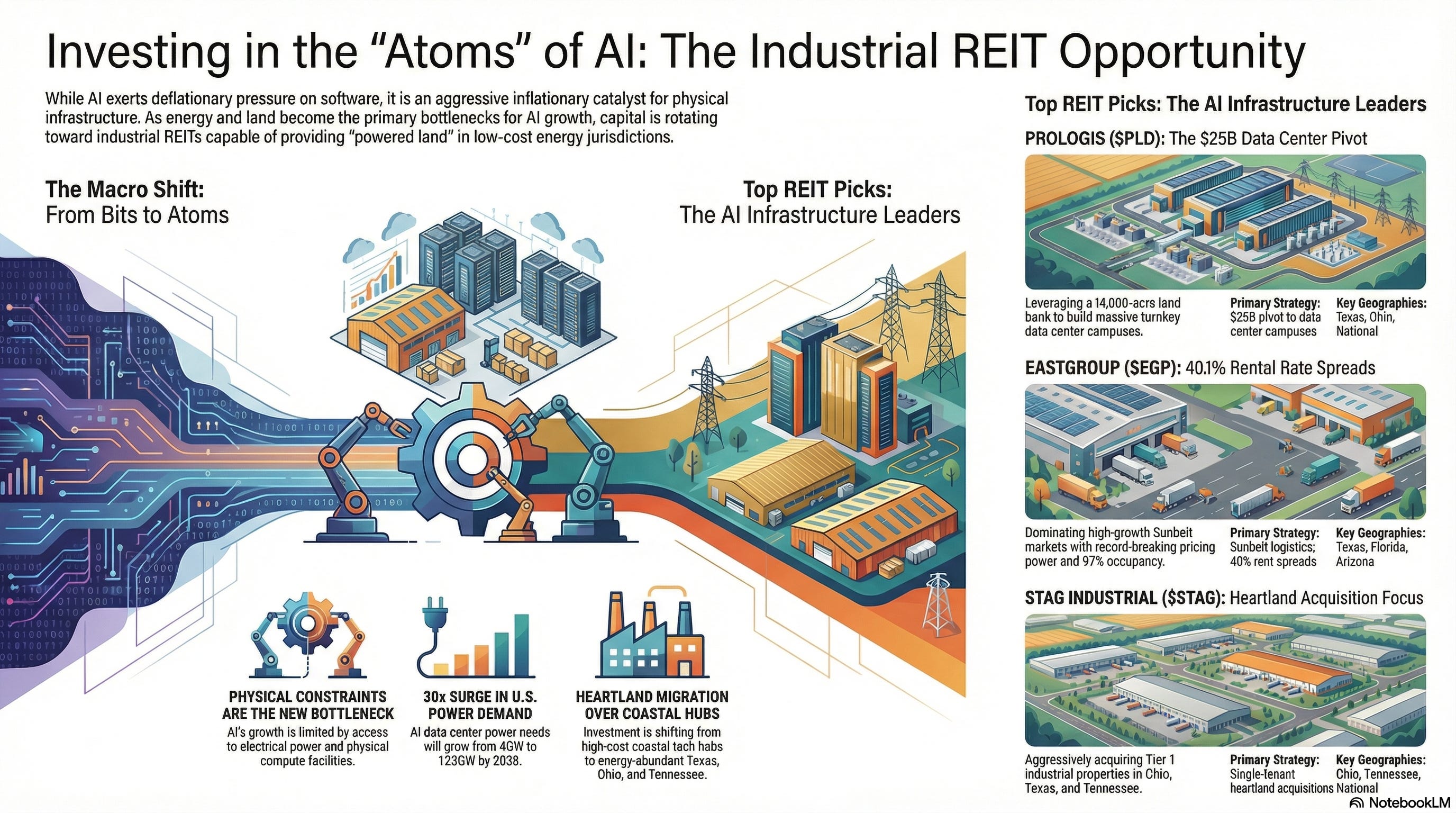 Investing in the “Atoms” of AI: The Industrial REIT Opportunity

While AI exerts deflationary pressure on software, it is an aggressive inflationary catalyst for physical infrastructure. As energy and land become the primary bottlenecks for AI growth, capital is rotating toward industrial REITs capable of providing “powered land” in low-cost energy jurisdictions.

The Macro Shift:
From Bits to Atoms

Top REIT Picks:
The AI Infrastructure Leaders

PHYSICAL CONSTRAINTS ARE THE NEW BOTTLENECK
AI's growth is limited by access to electrical power and physical compute facilities.

30x SURGE IN U.S. POWER DEMAND
AI data center power needs will grow from 4GW to 123GW by 2038.

HEARTLAND MIGRATION OVER COASTAL HUBS
Investment is shifting from high-cost coastal tach habs to energy-abundant Texas, Ohio, and Tennessee.

Top REIT Picks: The AI Infrastructure Leaders

PROLOGIS ($PLD): The $25B Data Center Pivot

Leveraging a 14,000-acrs land bank to build massive turnkey data center campuses.

Primary Strategy: $25B pivot to data center campuses

Key Geographies: Texas, Ohin, National

EASTGROUP ($EGP): 40.1% Rental Rate Spreads

Dominating high-growth Sunbeit markets with record-breaking pricing power and 97% occupancy.

Primary Strategy: Sunbelt logistics; 40% rent spreads

Key Geographies: Texas, Florida, Arizona

STAG INDUSTRIAL ($STAG): Heartland Acquisition Focus

Aggressively acquiring Tier 1 industrial properties in Chio, Texas, and Tennessee.

Primary Strategy: Single-tenant heartland acquisitions

Key Geographies: Chio, Tennessee, National

NotebookLM